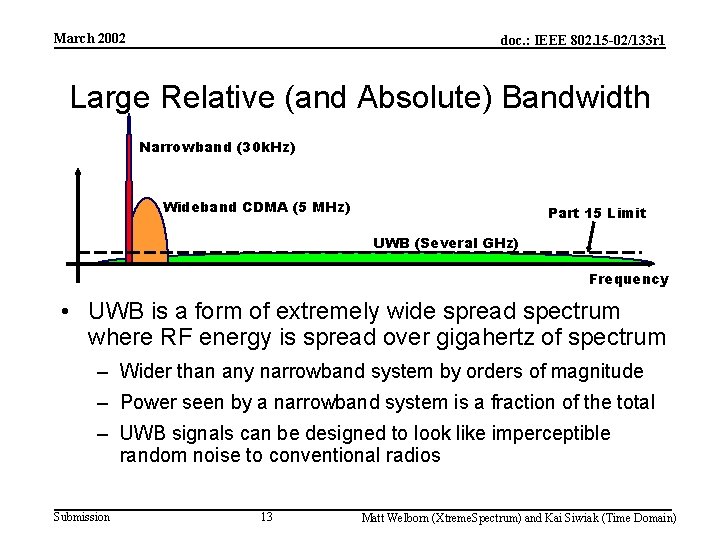 March 2002

doc.: IEEE 802.15-02/133r1

Large Relative (and Absolute) Bandwidth

Narrowband (30kHz)

Wideband CDMA (5 MHz)

Part 15 Limit

UWB (Several GHz)

Frequency

• UWB is a form of extremely wide spread spectrum where RF energy is spread over gigahertz of spectrum

– Wider than any narrowband system by orders of magnitude

– Power seen by a narrowband system is a fraction of the total

– UWB signals can be designed to look like imperceptible random noise to conventional radios

Submission

13

Matt Welborn (XtremeSpectrum) and Kai Siwiak (Time Domain)